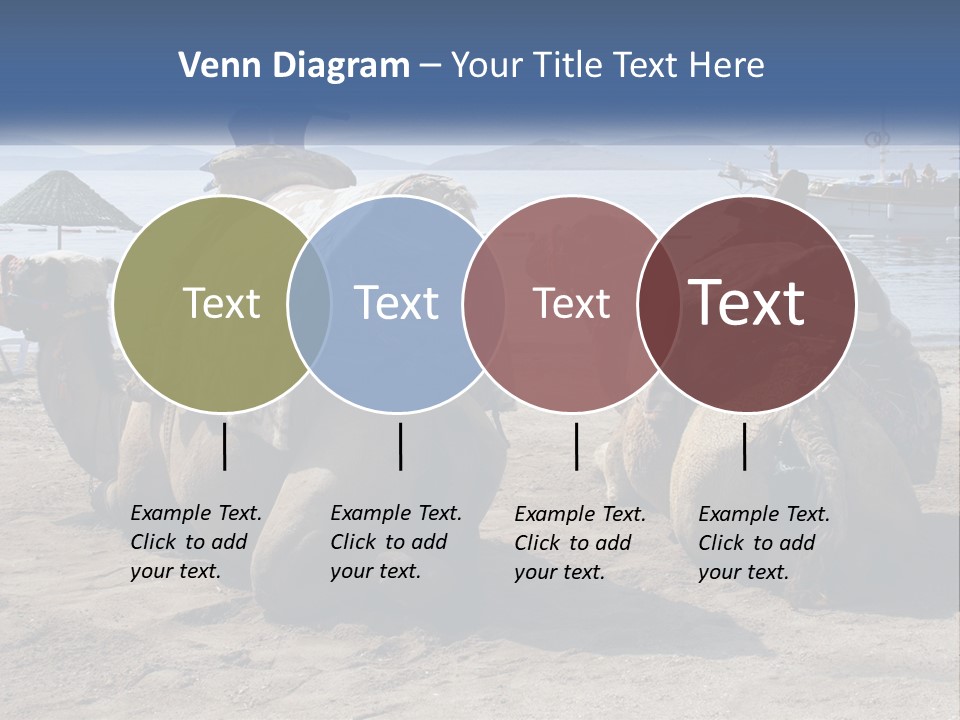 Venn Diagram – Your Title Text Here

Text

Text

Text

Text

Example Text. Click to add your text.

Example Text. Click to add your text.

Example Text. Click to add your text.

Example Text. Click to add your text.